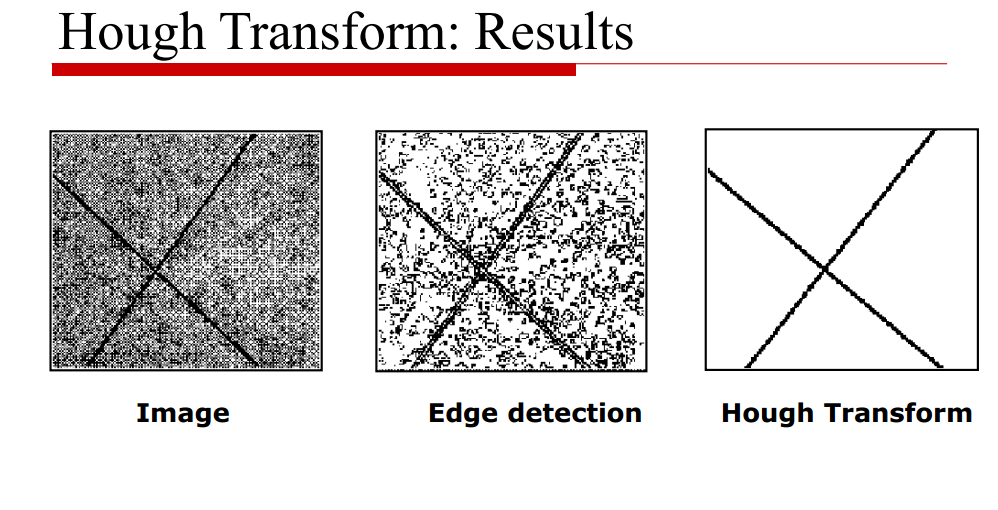 Hough Transform: Results

Image

Edge detection

Hough Transform